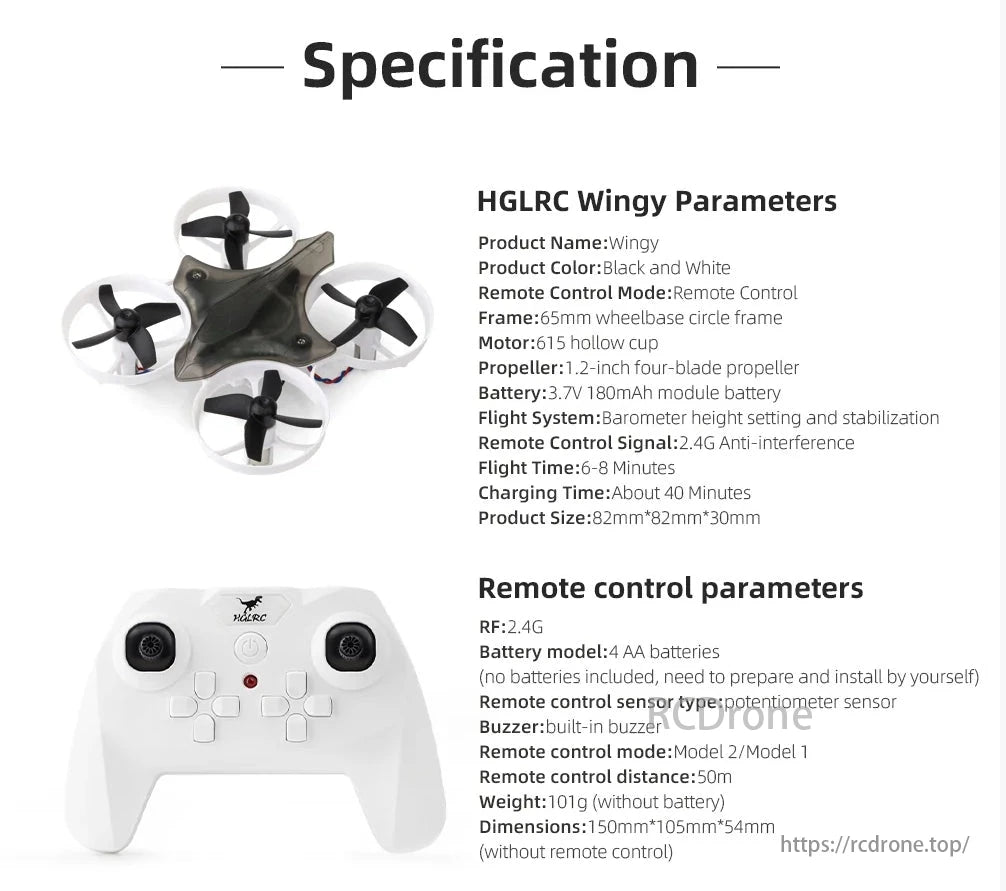 Specification

HGLRC Wingy Parameters

Product Name:Wingy
Product Color:Black and White
Remote Control Mode:Remote Control
Frame:65mm wheelbase circle frame
Motor:615 hollow cup
Propeller:1.2-inch four-blade propeller
Battery:3.7V 180mAh module battery
Flight System:Barometer height setting and stabilization
Remote Control Signal:2.4G Anti-interference
Flight Time:6-8 Minutes
Charging Time:About 40 Minutes
Product Size:82mm*82mm*30mm

HGLRC

Remote control parameters

RF:2.4G
Battery model:4 AA batteries
(no batteries included, need to prepare and install by yourself)
Remote control sensor type:potentiometer sensor
Buzzer:built-in buzzer
Remote control mode:Model 2/Model 1
Remote control distance:50m
Weight:101g (without battery)
Dimensions:150mm*105mm*54mm
(without remote control)

RCDrone

https://rcdrone.top/